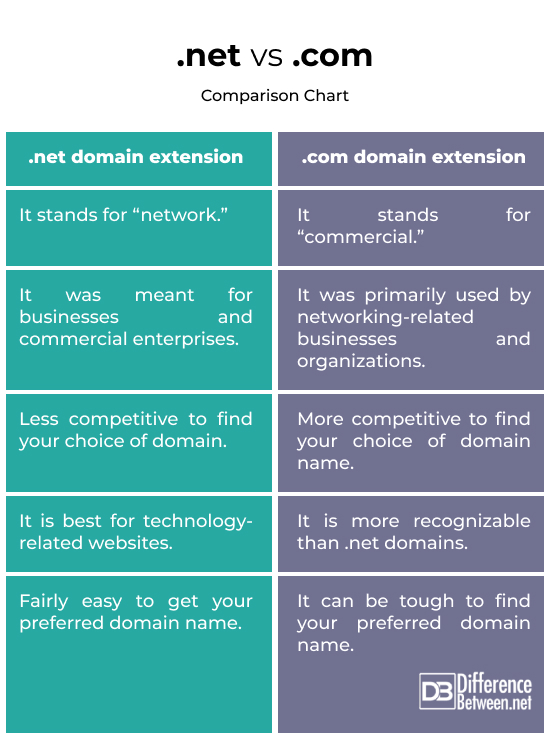 .net vs .com

Comparison Chart

| .net domain extension | .com domain extension |
|---|---|
| It stands for “network.” | It stands for “commercial.” |
| It was meant for businesses and commercial enterprises. | It was primarily used by networking-related businesses and organizations. |
| Less competitive to find your choice of domain. | More competitive to find your choice of domain name. |
| It is best for technology-related websites. | It is more recognizable than .net domains. |
| Fairly easy to get your preferred domain name. | It can be tough to find your preferred domain name. |

DB Difference Between.net